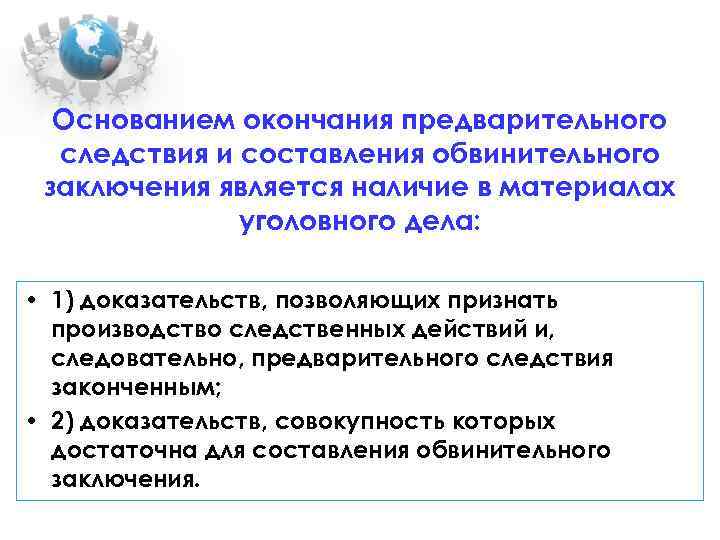 Основанием окончания предварительного следствия и составления обвинительного заключения является наличие в материалах уголовного дела:

• 1) доказательств, позволяющих признать производство следственных действий и, следовательно, предварительного следствия законченным;
• 2) доказательств, совокупность которых достаточна для составления обвинительного заключения.